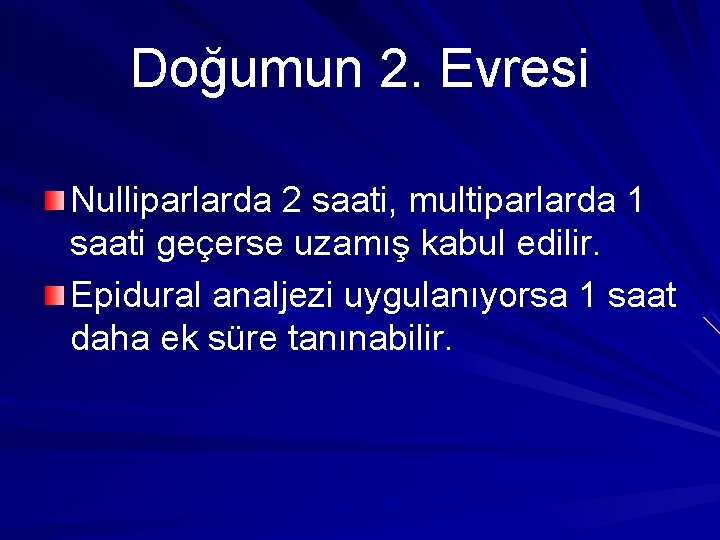 Doğumun 2. Evresi

Nulliparlarda 2 saati, multiparlarda 1 saati geçerse uzamış kabul edilir.

Epidural analjezi uygulanıyorsa 1 saat daha ek süre tanınabilir.